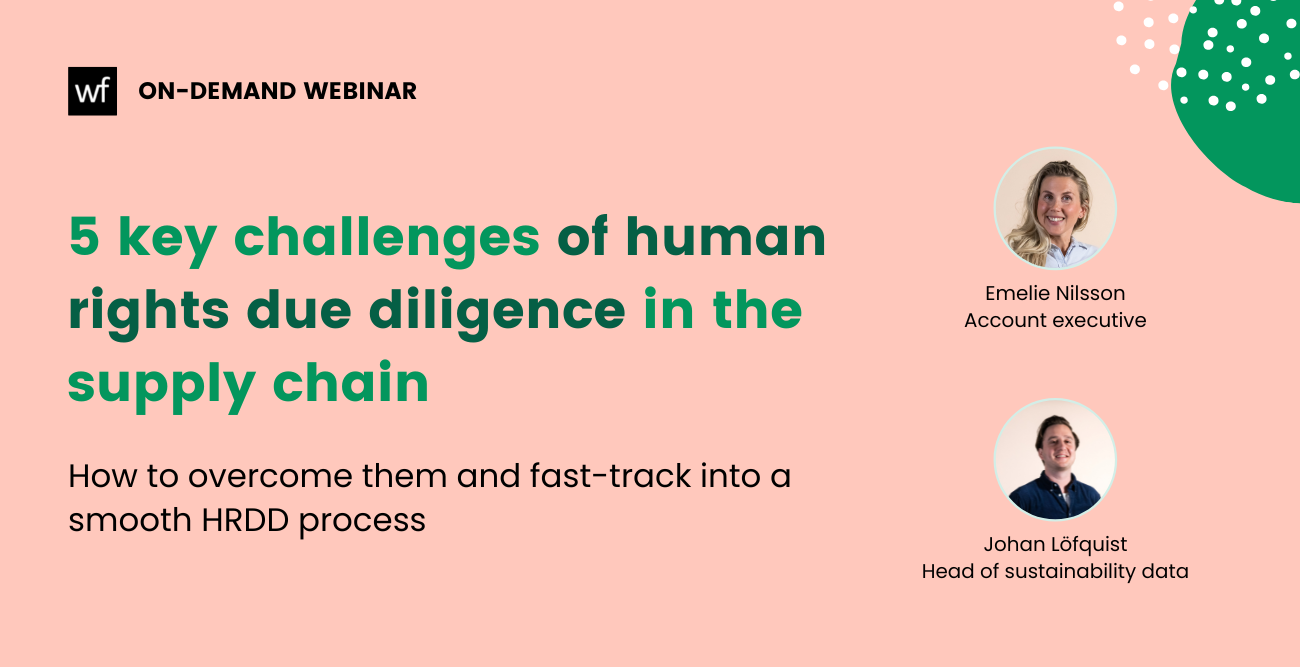 wf ON-DEMAND WEBINAR

5 key challenges of human rights due diligence in the supply chain

How to overcome them and fast-track into a smooth HRDD process

Emelie Nilsson
Account executive

Johan Löfquist
Head of sustainability data